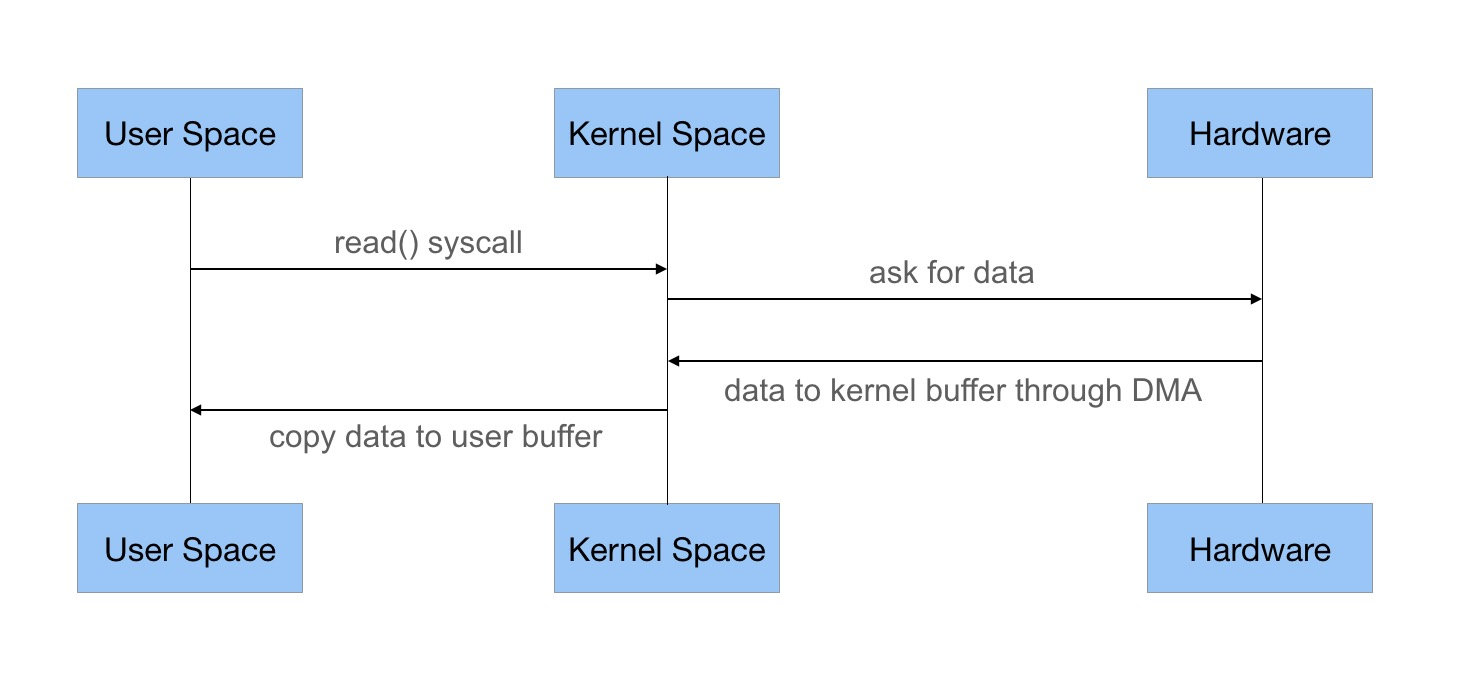 User Space

Kernel Space

Hardware

read() syscall

ask for data

data to kernel buffer through DMA

copy data to user buffer

User Space

Kernel Space

Hardware